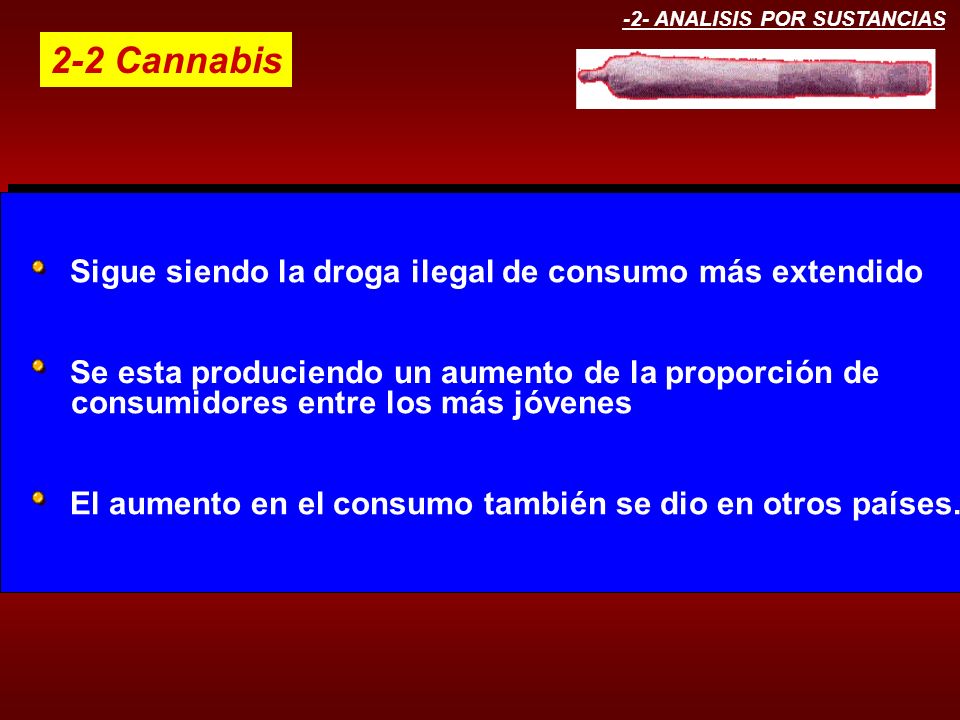 -2- ANALISIS POR SUSTANCIAS

2-2 Cannabis

Sigue siendo la droga ilegal de consumo más extendido

Se esta produciendo un aumento de la proporción de consumidores entre los más jóvenes

El aumento en el consumo también se dio en otros países.